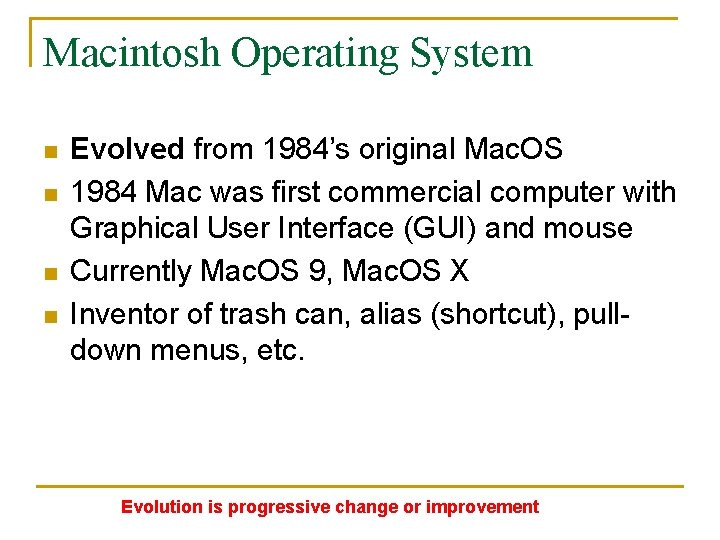 Macintosh Operating System

- Evolved from 1984's original MacOS
- 1984 Mac was first commercial computer with Graphical User Interface (GUI) and mouse
- Currently MacOS 9, MacOS X
- Inventor of trash can, alias (shortcut), pull-down menus, etc.

Evolution is progressive change or improvement